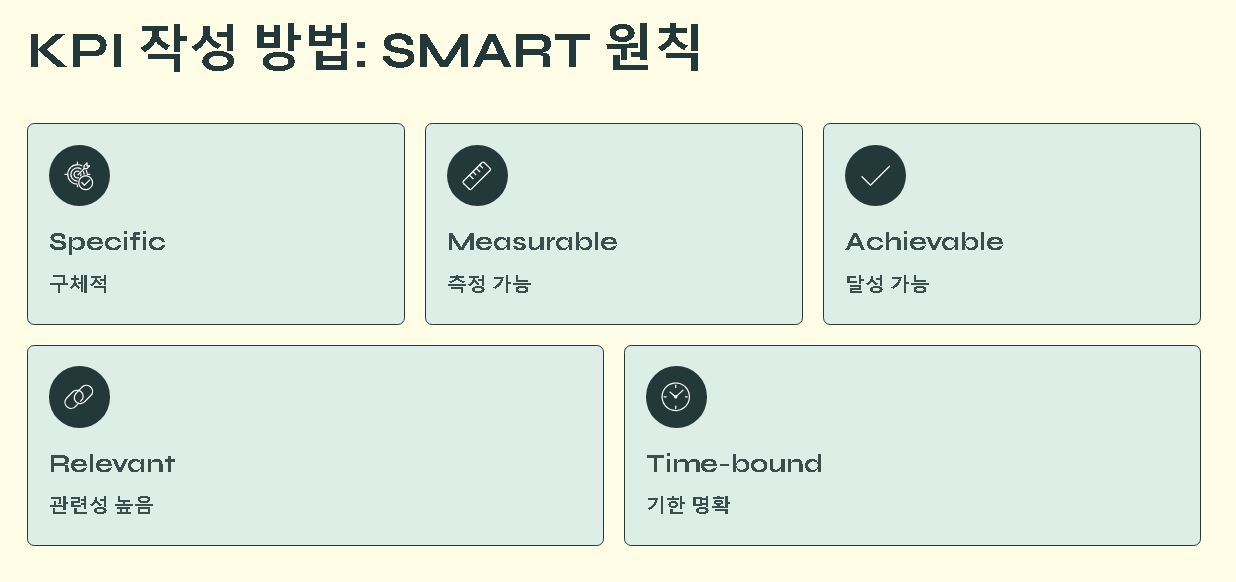 KPI 작성 방법: SMART 원칙

Specific

구체적

Measurable

측정 가능

Achievable

달성 가능

Relevant

관련성 높음

Time-bound

기한 명확